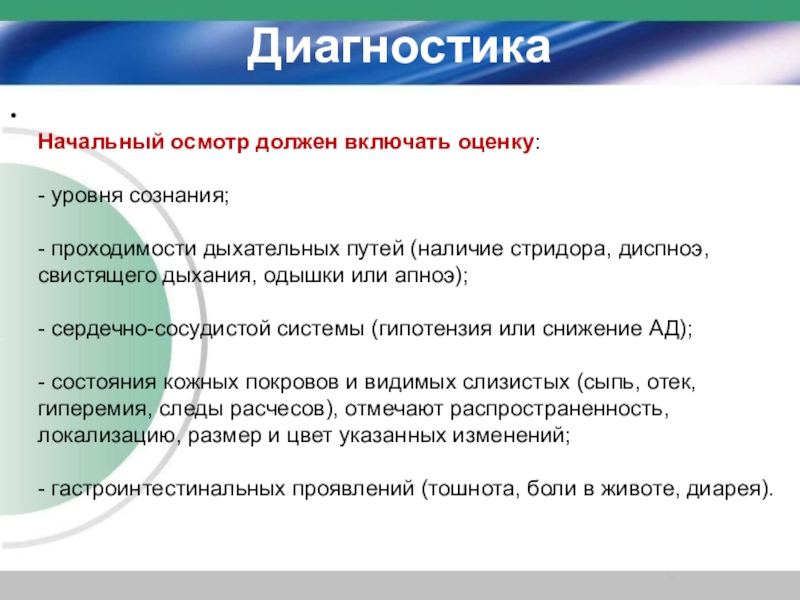 Диагностика

•

Начальный осмотр должен включать оценку:

- уровня сознания;

- проходимости дыхательных путей (наличие стридора, диспноэ, свистящего дыхания, одышки или апноэ);

- сердечно-сосудистой системы (гипотензия или снижение АД);

- состояния кожных покровов и видимых слизистых (сыпь, отек, гиперемия, следы расчесов), отмечают распространенность, локализацию, размер и цвет указанных изменений;

- гастроинтестинальных проявлений (тошнота, боли в животе, диарея).